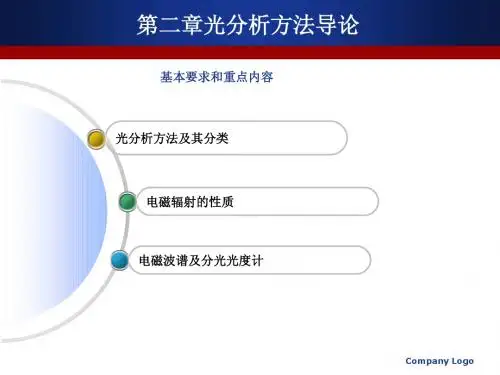 第二章光分析方法导论

基本要求和重点内容

光分析方法及其分类

电磁辐射的性质

电磁波谱及分光光度计

Company Logo